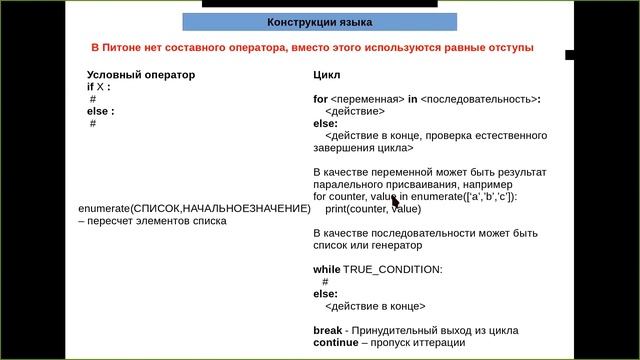 Конструкции языка

В Питоне нет составного оператора, вместо этого используются равные отступы

Условный оператор
if X :
#
else :
#

enumerate(СПИСОК,НАЧАЛЬНОЕЗНАЧЕНИЕ) – пересчет элементов списка

Цикл

for <переменная> in <последовательность>:
<действие>
else:
<действие в конце, проверка естественного завершения цикла>

В качестве переменной может быть результат паралельного присваивания, например
for counter, value in enumerate(['a','b','c']):
print(counter, value)

В качестве последовательности может быть список или генератор

while TRUE_CONDITION:
#
else:
<действие в конце>

break - Принудительный выход из цикла
continue – пропуск иттерации